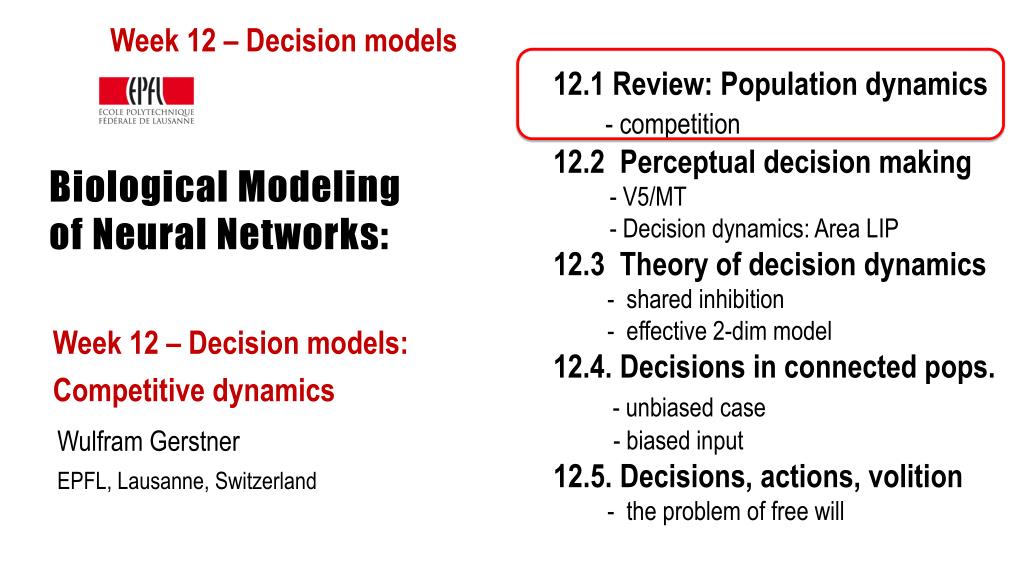 Week 12 – Decision models

EPFL
ÉCOLE POLYTECHNIQUE FÉDÉRALE DE LAUSANNE

Biological Modeling of Neural Networks:

Week 12 – Decision models: Competitive dynamics

Wulfram Gerstner

EPFL, Lausanne, Switzerland

12.1 Review: Population dynamics
- competition

12.2 Perceptual decision making
- V5/MT
- Decision dynamics: Area LIP

12.3 Theory of decision dynamics
- shared inhibition
- effective 2-dim model

12.4. Decisions in connected pops.
- unbiased case
- biased input

12.5. Decisions, actions, volition
- the problem of free will